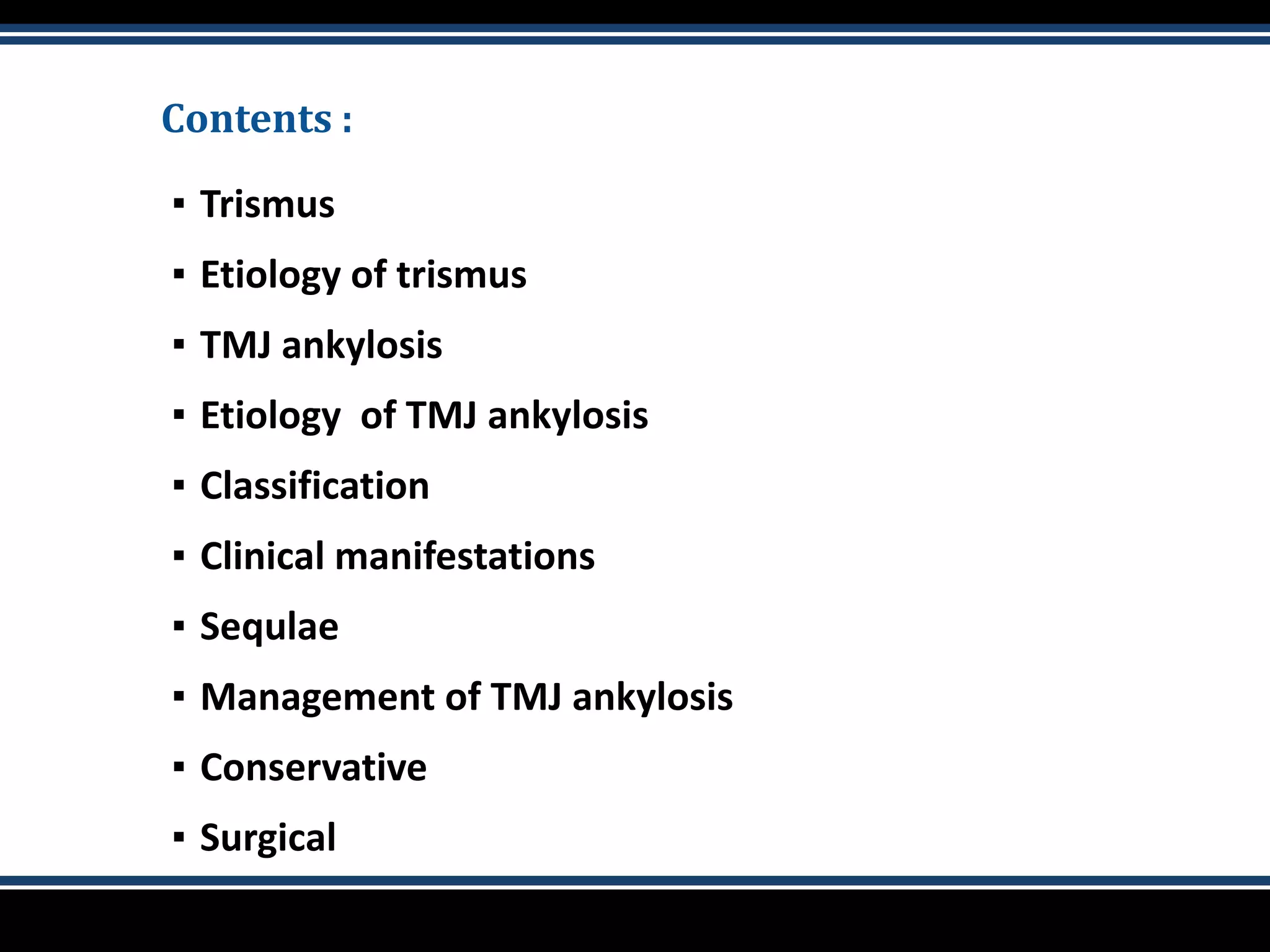 Contents :

▪ Trismus
▪ Etiology of trismus
▪ TMJ ankylosis
▪ Etiology  of TMJ ankylosis
▪ Classification
▪ Clinical manifestations
▪ Sequlae
▪ Management of TMJ ankylosis
▪ Conservative
▪ Surgical